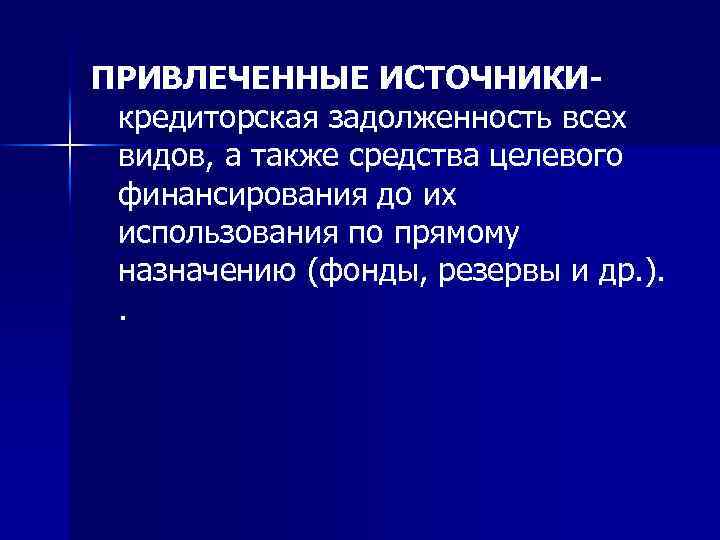 ПРИВЛЕЧЕННЫЕ ИСТОЧНИКИ- кредиторская задолженность всех видов, а также средства целевого финансирования до их использования по прямому назначению (фонды, резервы и др.). .